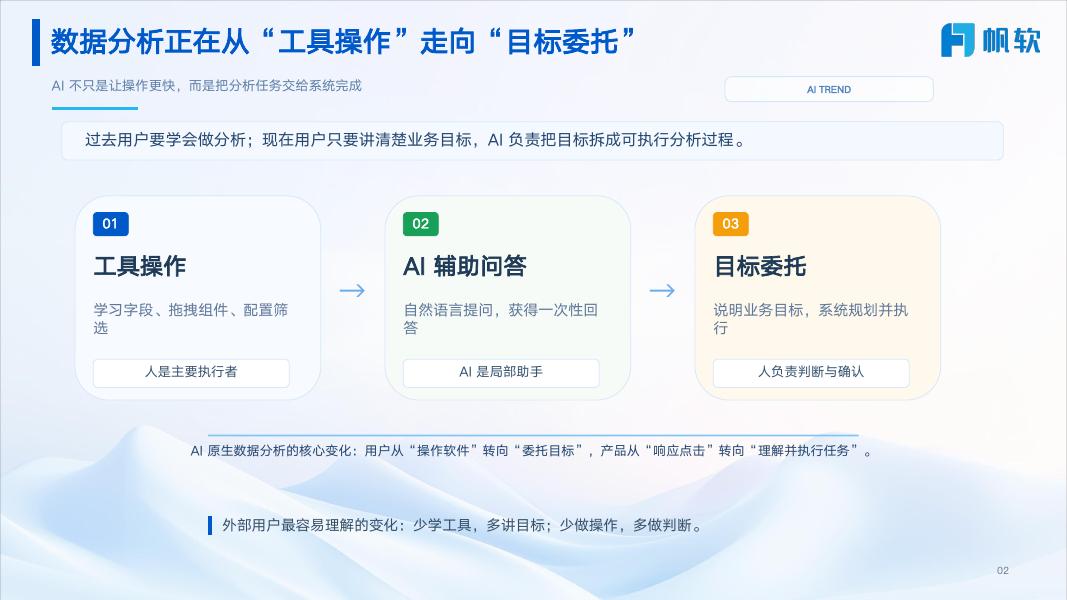 数据分析正在从“工具操作”走向“目标委托”

帆软

AI 不只是让操作更快，而是把分析任务交给系统完成

AI TREND

过去用户要学会做分析；现在用户只要讲清楚业务目标，AI 负责把目标拆成可执行分析过程。

01
工具操作
学习字段、拖拽组件、配置筛选
人是主要执行者

→

02
AI 辅助问答
自然语言提问，获得一次性回答
AI 是局部助手

→

03
目标委托
说明业务目标，系统规划并执行
人负责判断与确认

AI 原生数据分析的核心变化：用户从“操作软件”转向“委托目标”，产品从“响应点击”转向“理解并执行任务”。

外部用户最容易理解的变化：少学工具，多讲目标；少做操作，多做判断。

02